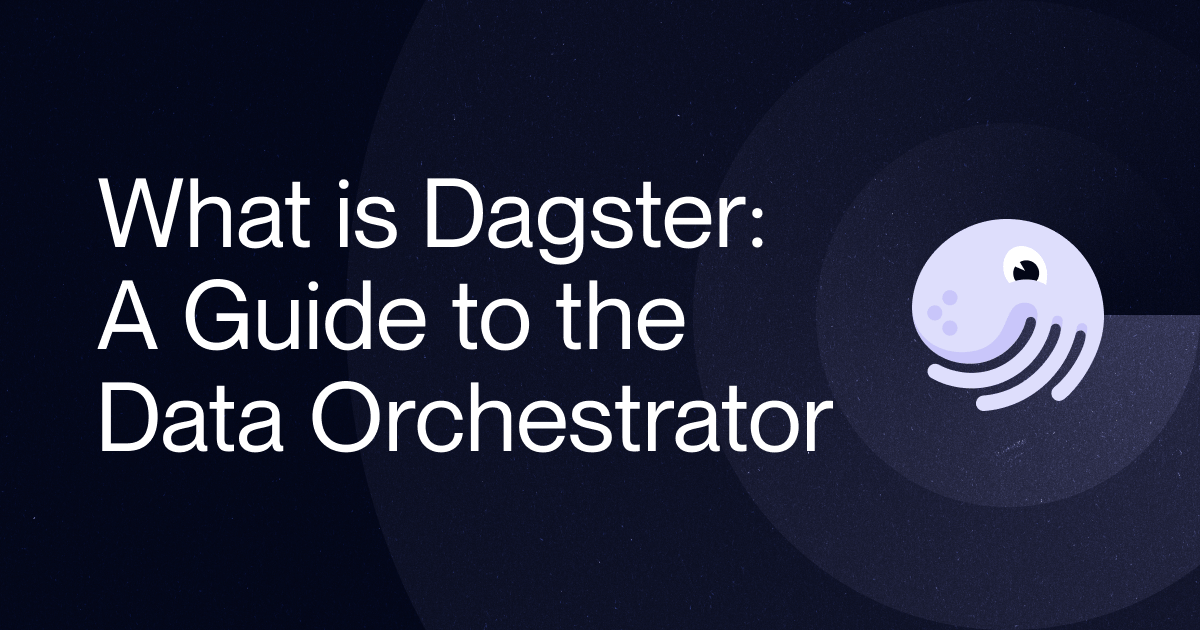 What is Dagster: A Guide to the Data Orchestrator